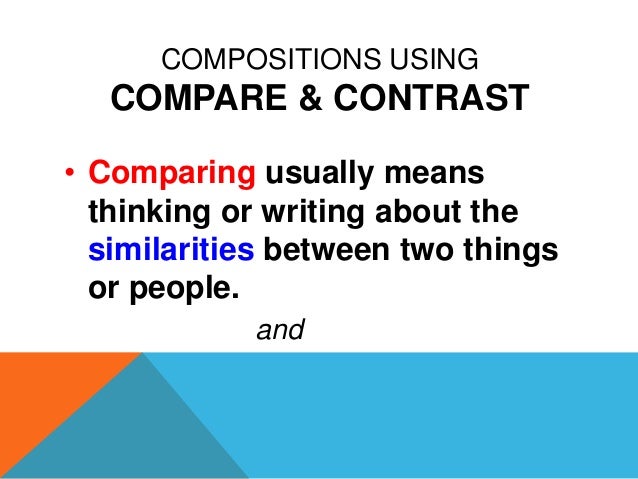 COMPOSITIONS USING
COMPARE & CONTRAST

• Comparing usually means thinking or writing about the similarities between two things or people.

and